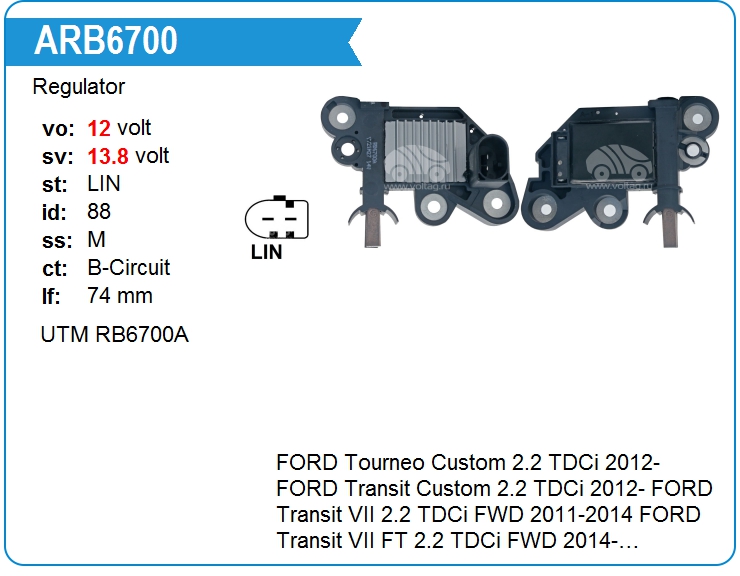 ARB6700

Regulator

vo: 12 volt
sv: 13.8 volt
st: LIN
id: 88
ss: M
ct: B-Circuit
lf: 74 mm

UTM RB6700A

LIN

www.voltag.ru

www.voltag.ru

FORD Tourneo Custom 2.2 TDCi 2012- FORD Transit Custom 2.2 TDCi 2012- FORD Transit VII 2.2 TDCi FWD 2011-2014 FORD Transit VII FT 2.2 TDCi FWD 2014-…